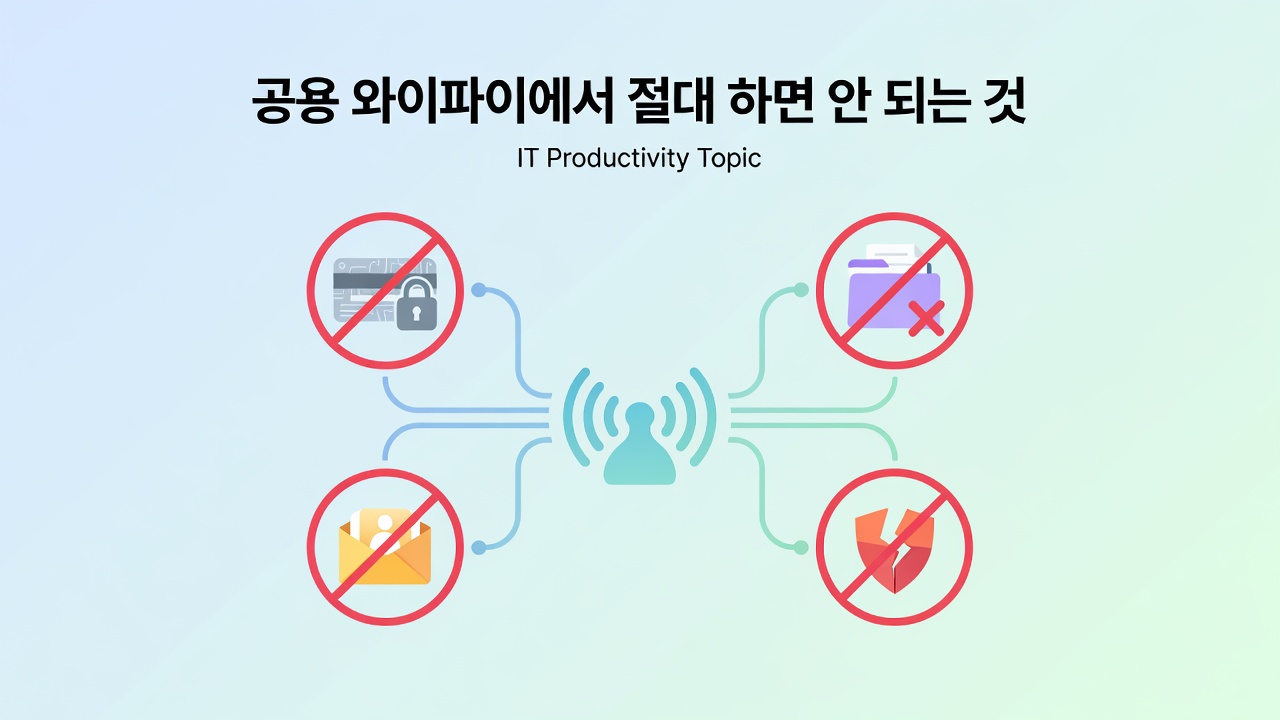 공용 와이파이에서 절대 하면 안 되는 것

IT Productivity Topic